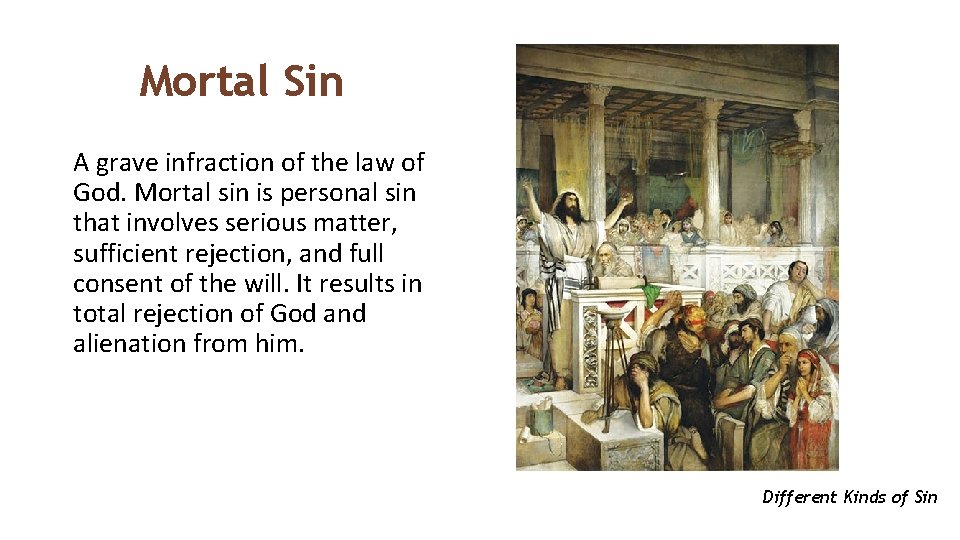 Mortal Sin

A grave infraction of the law of God. Mortal sin is personal sin that involves serious matter, sufficient rejection, and full consent of the will. It results in total rejection of God and alienation from him.

Different Kinds of Sin